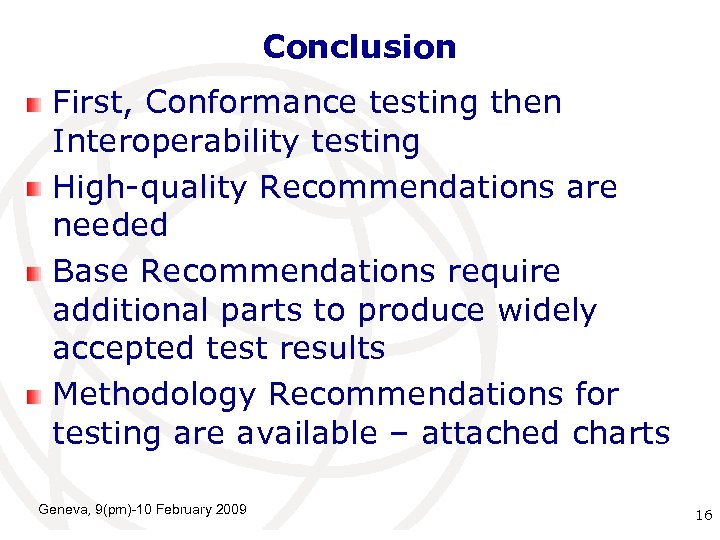 Conclusion

First, Conformance testing then Interoperability testing

High-quality Recommendations are needed

Base Recommendations require additional parts to produce widely accepted test results

Methodology Recommendations for testing are available – attached charts

Geneva, 9(pm)-10 February 2009

16